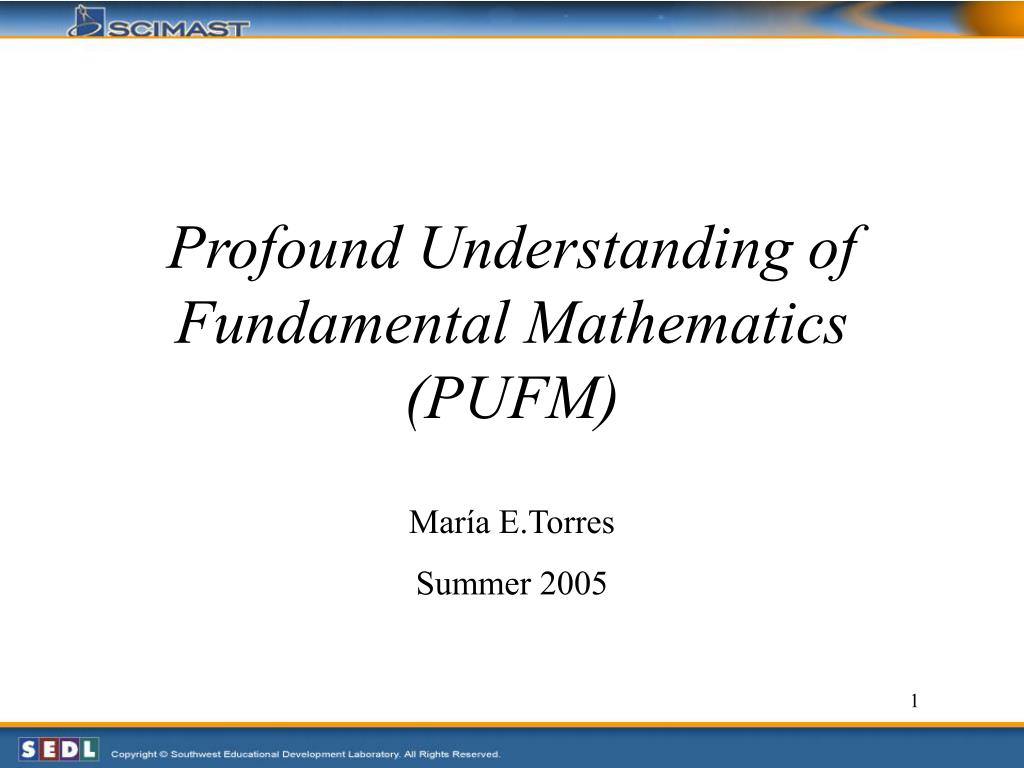 SCIMAST

Profound Understanding of Fundamental Mathematics (PUFM)

María E.Torres

Summer 2005

1

SEDL Copyright © Southwest Educational Development Laboratory. All Rights Reserved.